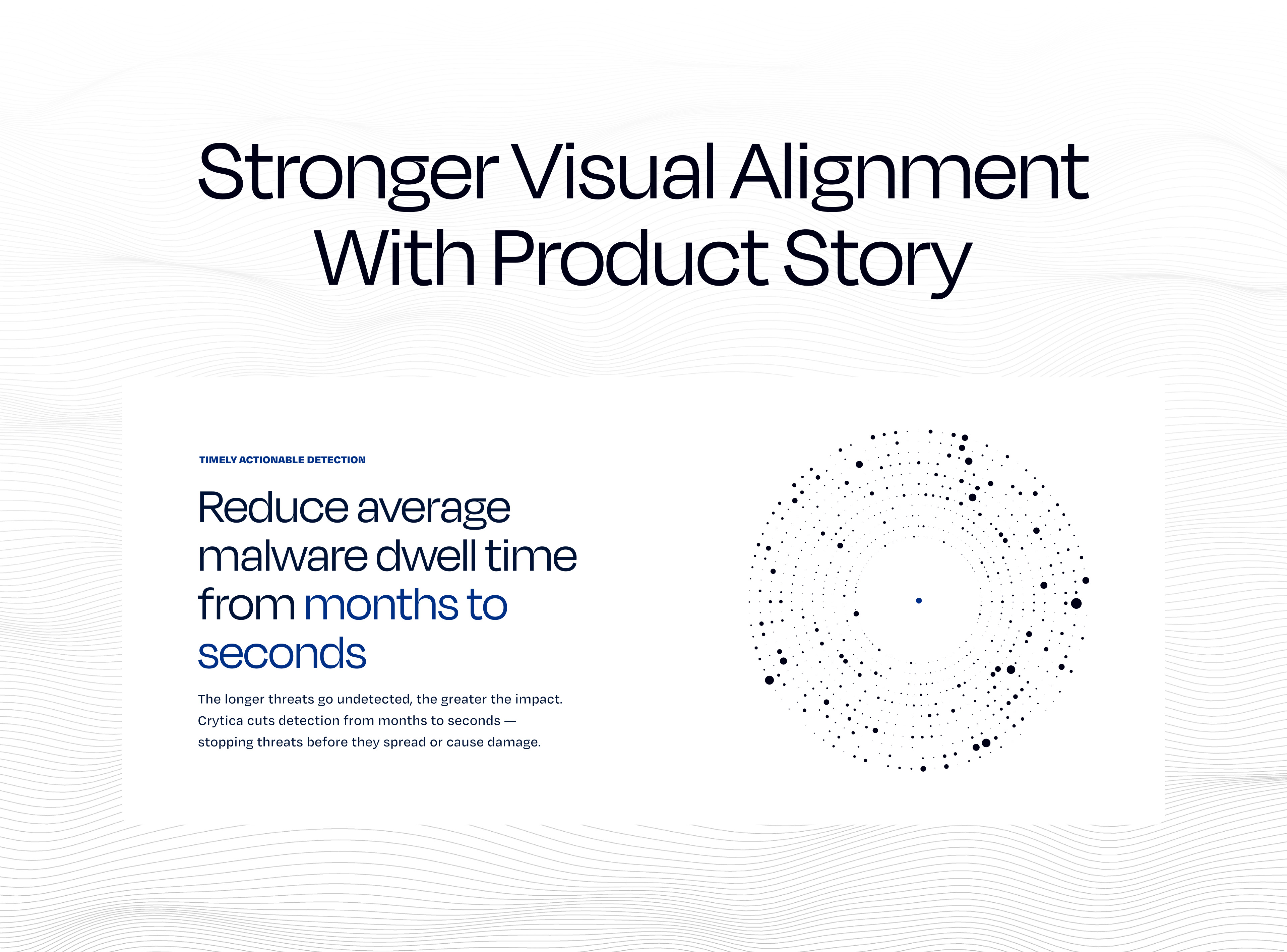 Stronger Visual Alignment With Product Story

TIMELY ACTIONABLE DETECTION

Reduce average malware dwell time from months to seconds

The longer threats go undetected, the greater the impact. Crytica cuts detection from months to seconds — stopping threats before they spread or cause damage.